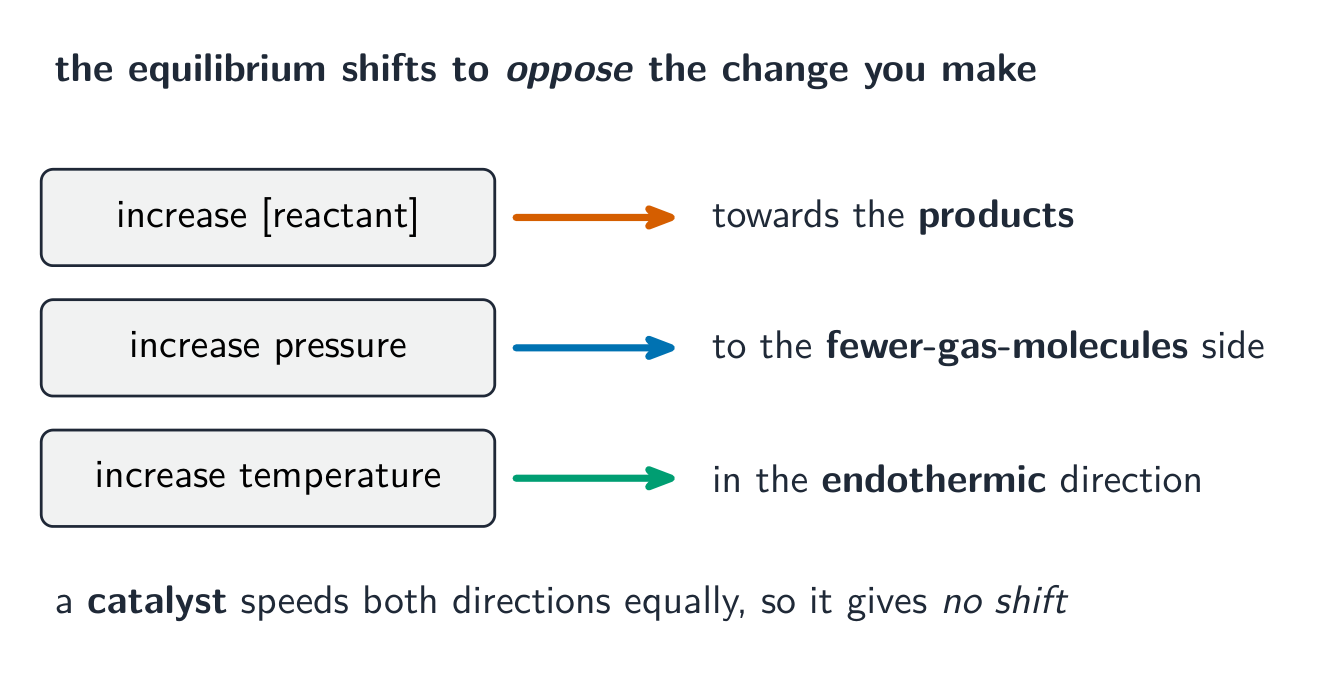 the equilibrium shifts to oppose the change you make

increase [reactant]

towards the products

increase pressure

to the fewer-gas-molecules side

increase temperature

in the endothermic direction

a catalyst speeds both directions equally, so it gives no shift